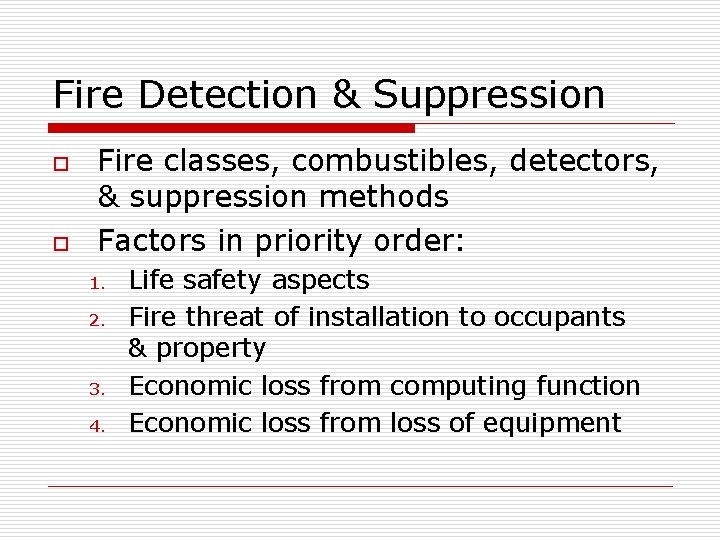 Fire Detection & Suppression

Fire classes, combustibles, detectors, & suppression methods

Factors in priority order:

1. Life safety aspects
2. Fire threat of installation to occupants & property
3. Economic loss from computing function
4. Economic loss from loss of equipment